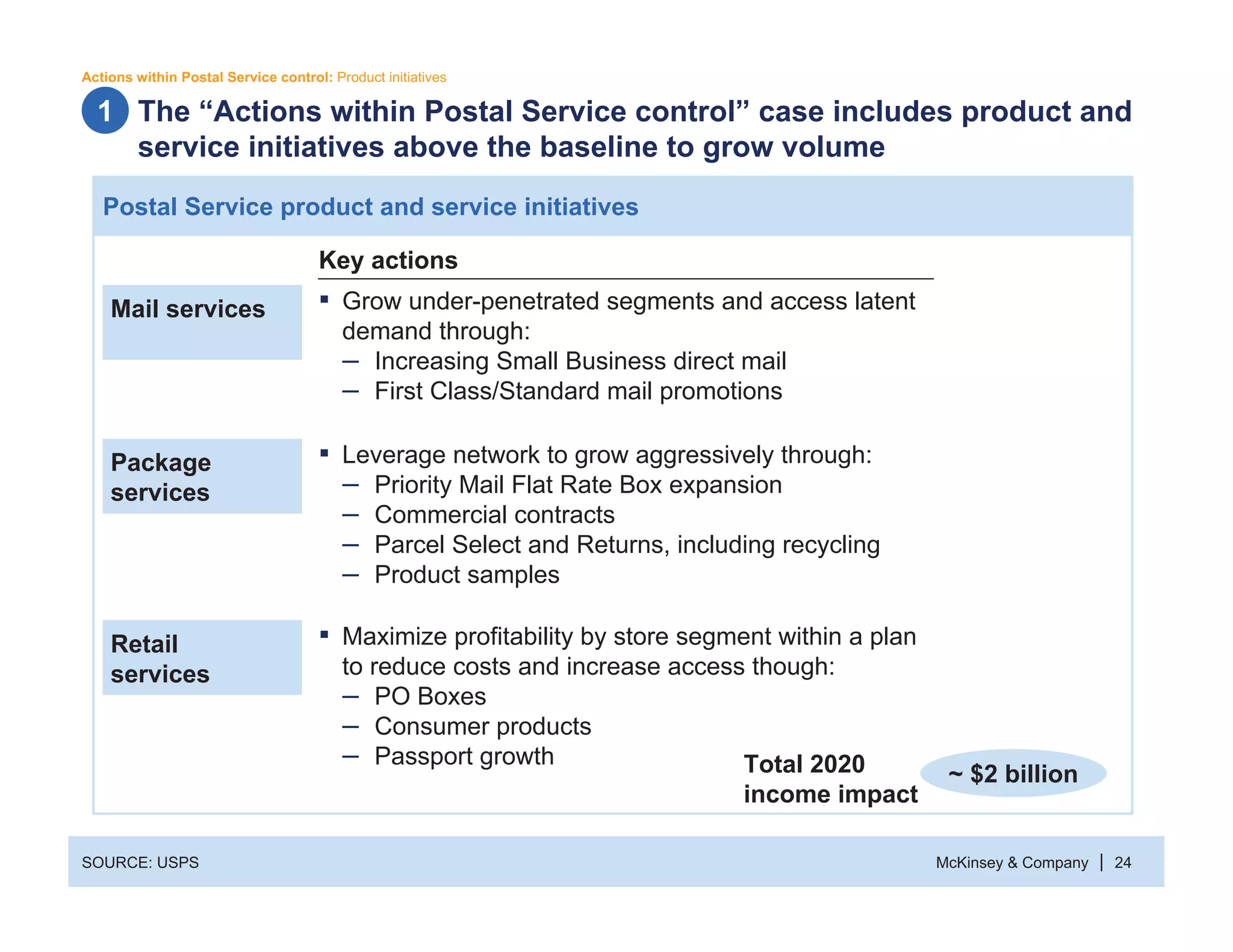 Actions within Postal Service control: Product initiatives

1 The “Actions within Postal Service control” case includes product and service initiatives above the baseline to grow volume

Postal Service product and service initiatives

Key actions

Mail services

▪ Grow under-penetrated segments and access latent demand through:
– Increasing Small Business direct mail
– First Class/Standard mail promotions

Package services

▪ Leverage network to grow aggressively through:
– Priority Mail Flat Rate Box expansion
– Commercial contracts
– Parcel Select and Returns, including recycling
– Product samples

Retail services

▪ Maximize profitability by store segment within a plan to reduce costs and increase access though:
– PO Boxes
– Consumer products
– Passport growth

Total 2020 income impact

~ $2 billion

SOURCE: USPS

McKinsey & Company | 24